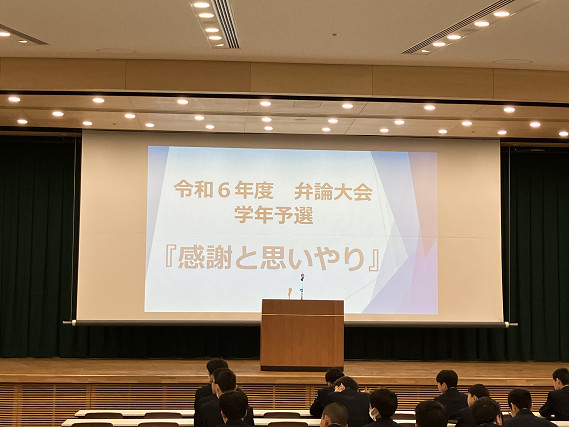 令和６年度　弁論大会
学年予選

『感謝と思いやり』